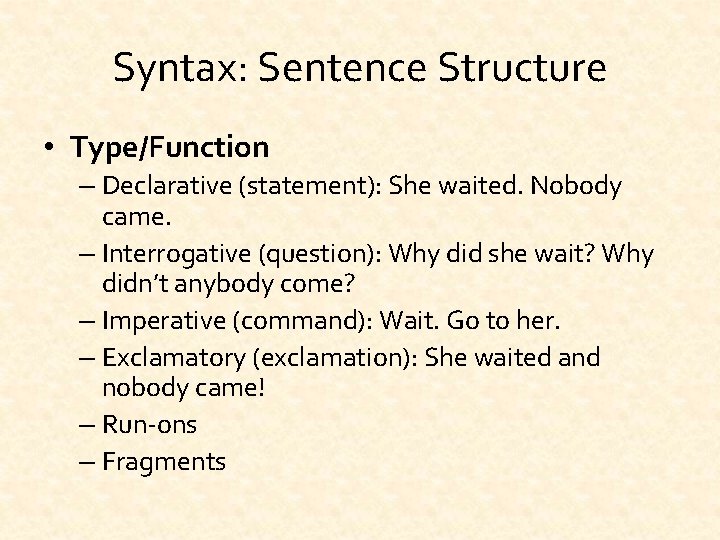 Syntax: Sentence Structure

• Type/Function
– Declarative (statement): She waited. Nobody came.
– Interrogative (question): Why did she wait? Why didn’t anybody come?
– Imperative (command): Wait. Go to her.
– Exclamatory (exclamation): She waited and nobody came!
– Run-ons
– Fragments